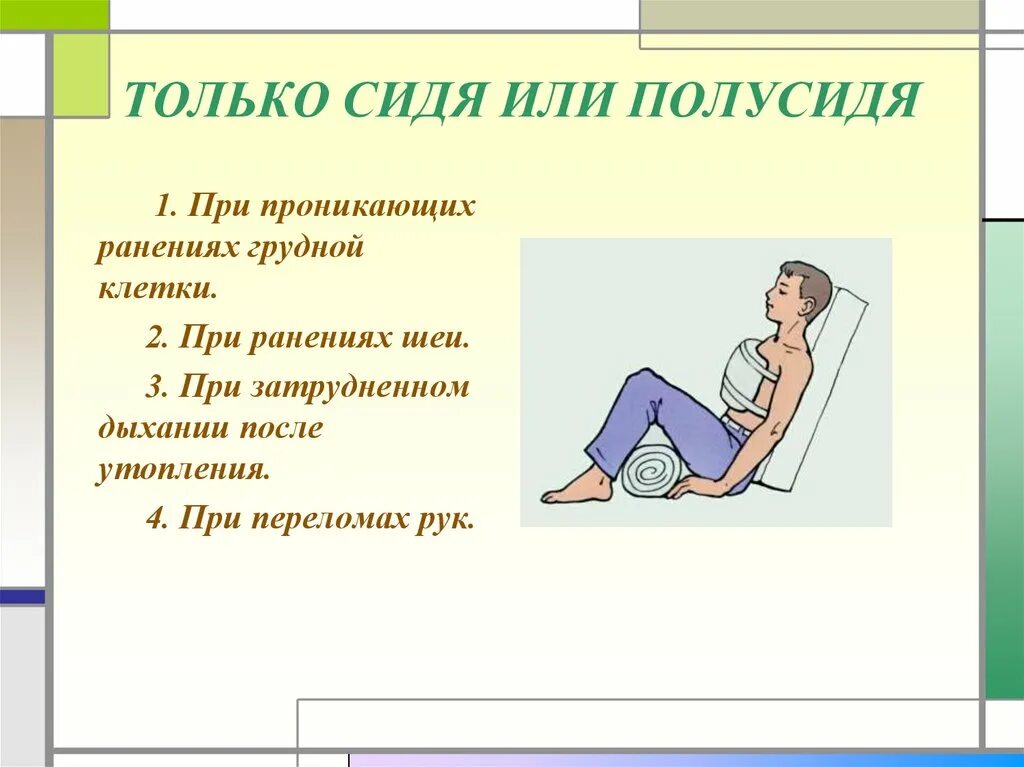 ТОЛЬКО СИДЯ ИЛИ ПОЛУСИДЯ

1. При проникающих ранениях грудной клетки.

2. При ранениях шеи.

3. При затрудненном дыхании после утопления.

4. При переломах рук.